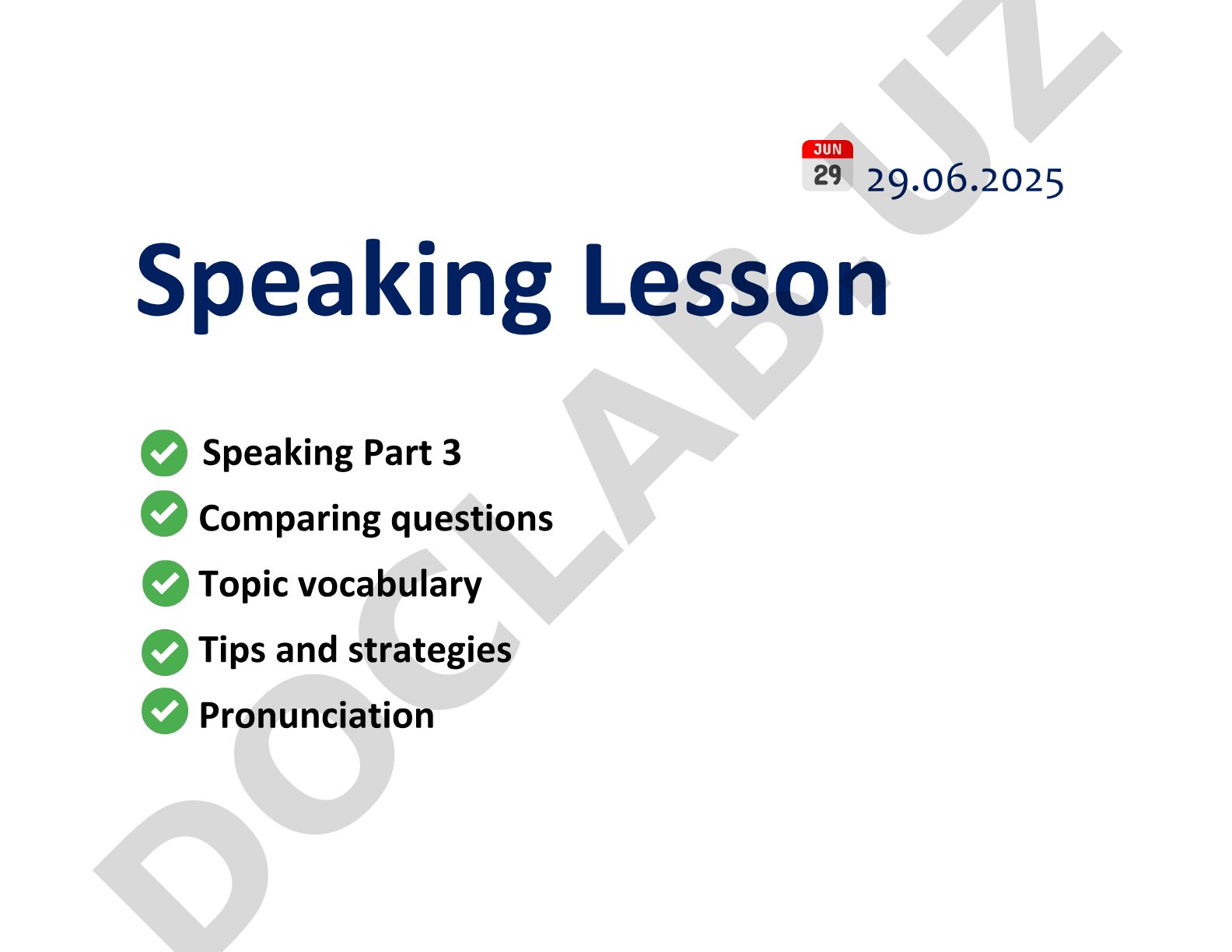 JUN
29
29.06.2025

Speaking Lesson

Speaking Part 3
Comparing questions
Topic vocabulary
Tips and strategies
Pronunciation

DOCLAB.UZ